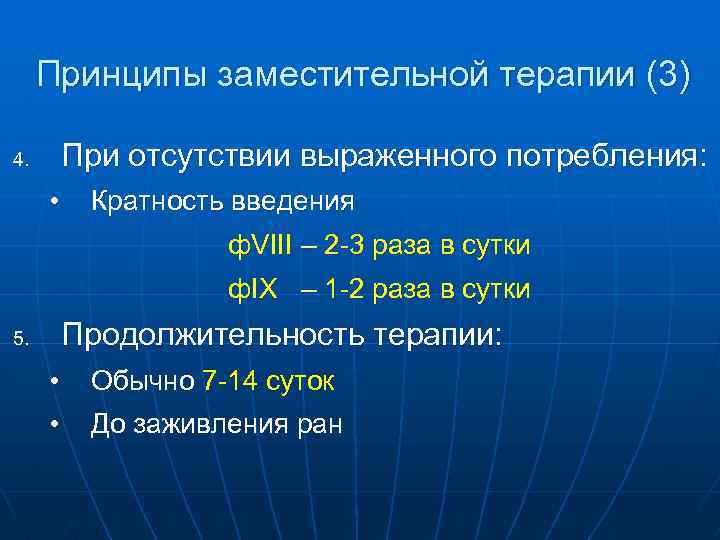 Принципы заместительной терапии (3)

4. При отсутствии выраженного потребления:

• Кратность введения

фVIII – 2-3 раза в сутки

фIX – 1-2 раза в сутки

5. Продолжительность терапии:

• Обычно 7-14 суток

• До заживления ран